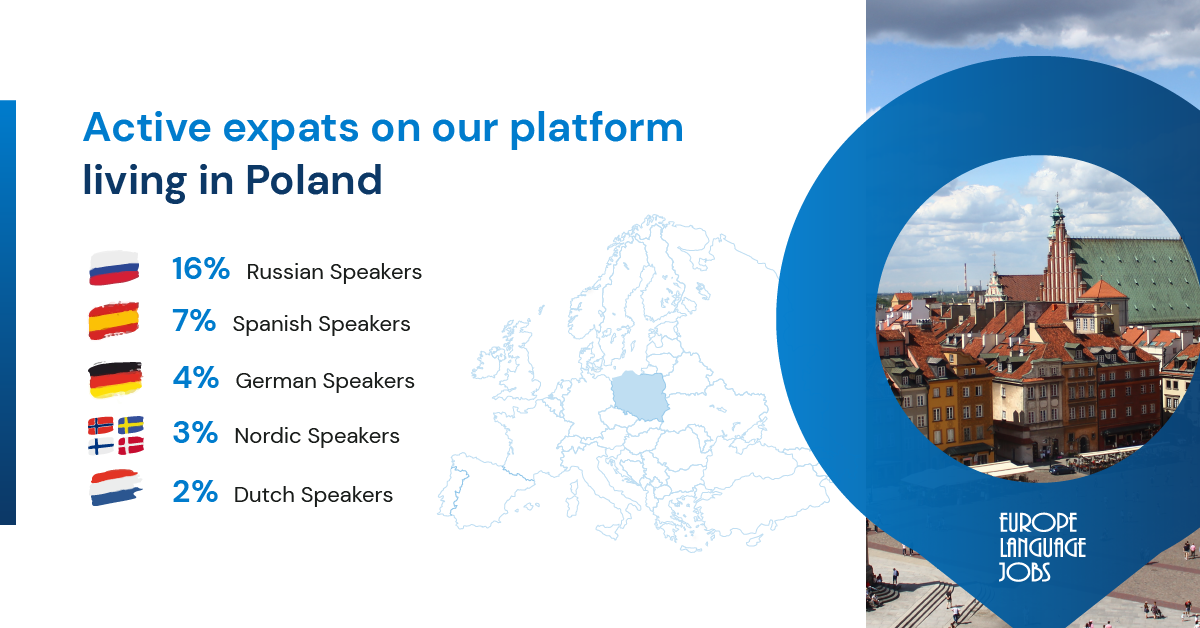 Active expats on our platform living in Poland

16% Russian Speakers

7% Spanish Speakers

4% German Speakers

3% Nordic Speakers

2% Dutch Speakers

EUROPE LANGUAGE JOBS